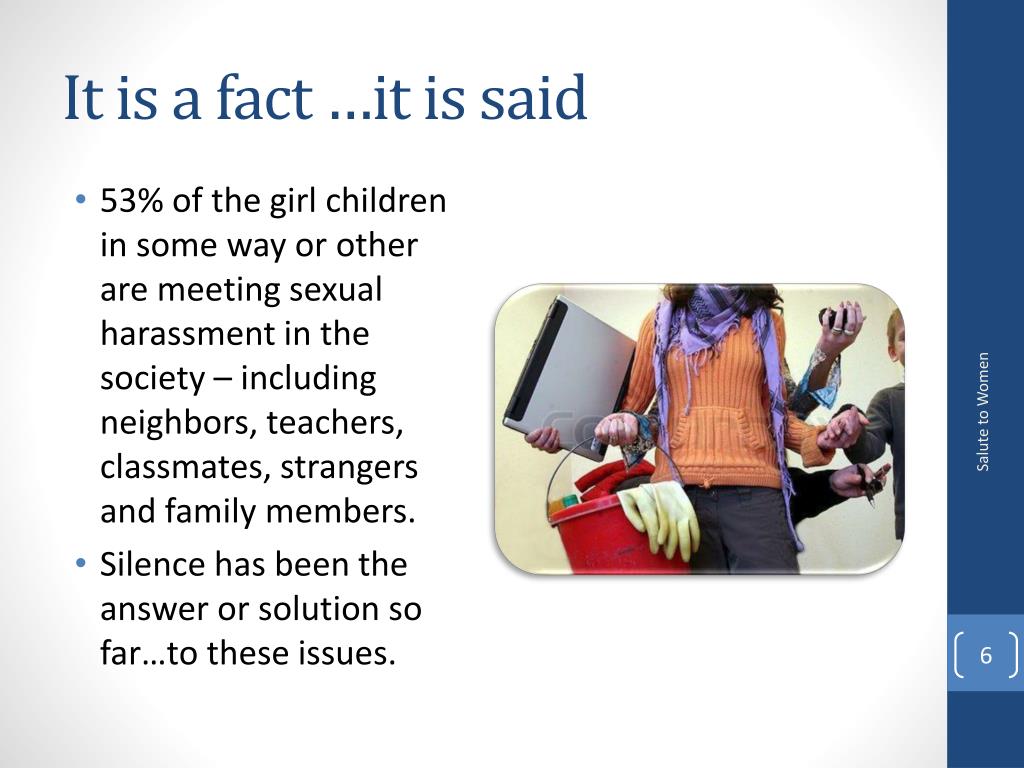 It is a fact …it is said

• 53% of the girl children in some way or other are meeting sexual harassment in the society – including neighbors, teachers, classmates, strangers and family members.
• Silence has been the answer or solution so far…to these issues.

Salute to Women

6